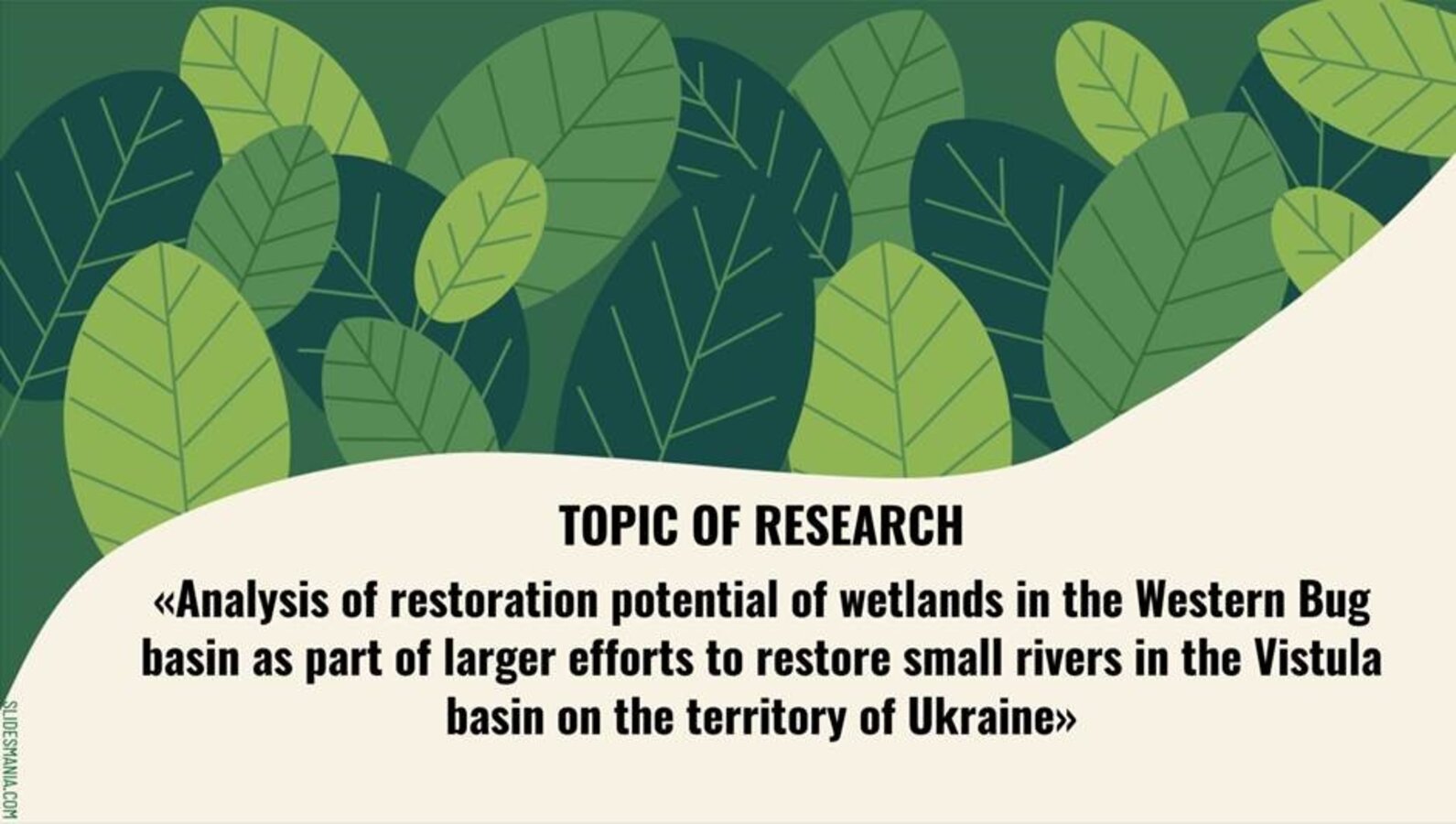 TOPIC OF RESEARCH

«Analysis of restoration potential of wetlands in the Western Bug basin as part of larger efforts to restore small rivers in the Vistula basin on the territory of Ukraine»

SLIDESMANIA.COM